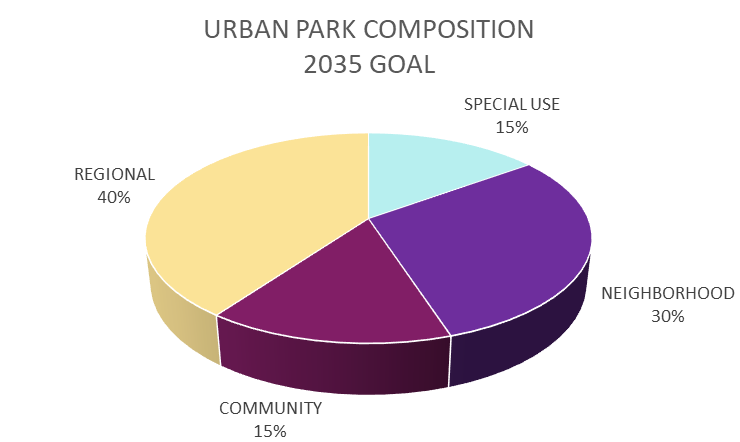 URBAN PARK COMPOSITION
2035 GOAL

SPECIAL USE
15%

REGIONAL
40%

NEIGHBORHOOD
30%

COMMUNITY
15%